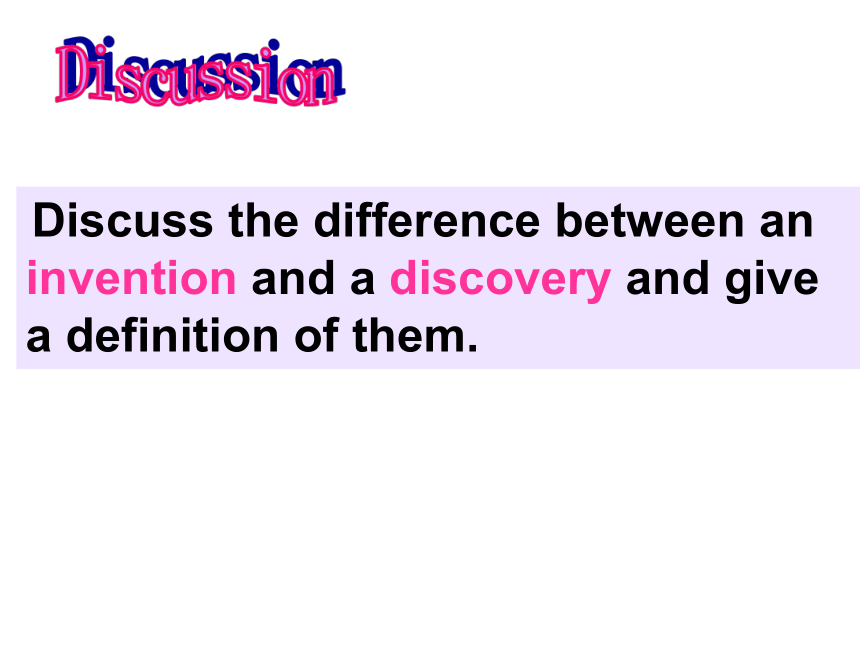 Discussion

Discuss the difference between an invention and a discovery and give a definition of them.